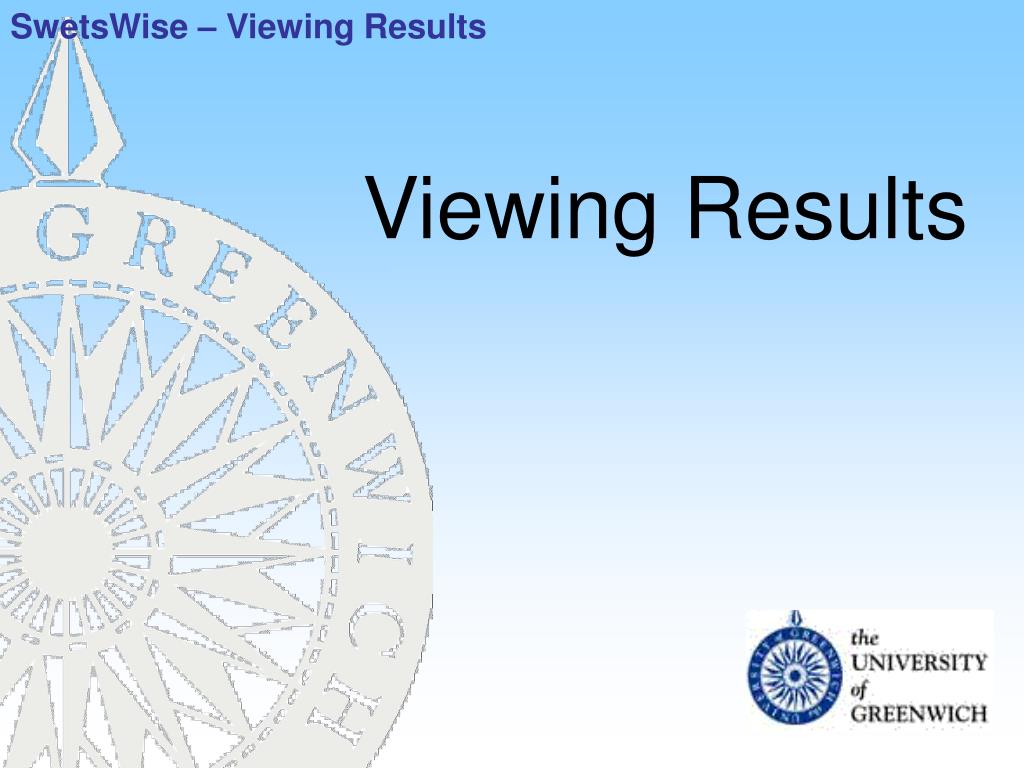 SwetsWise – Viewing Results

GREENWICH

Viewing Results

UNIVERSITY of GREENWICH

the UNIVERSITY of GREENWICH